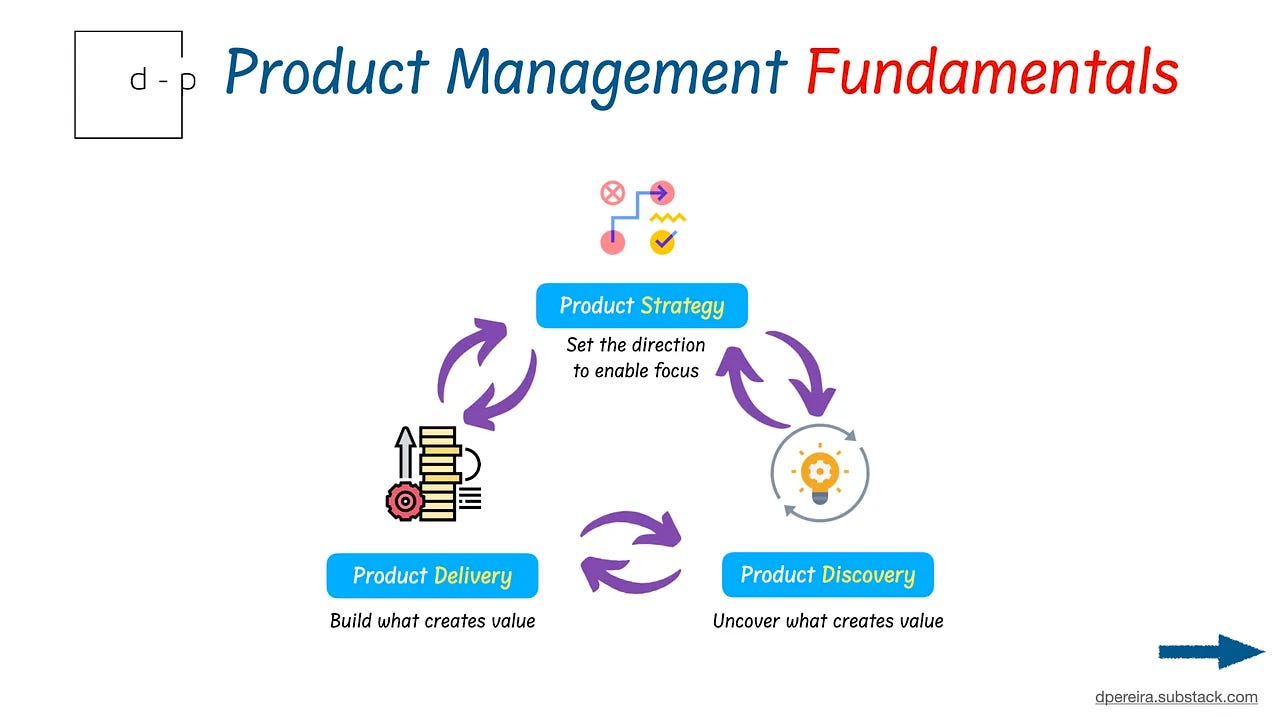 d - p

Product Management Fundamentals

Product Strategy

Set the direction to enable focus

Product Delivery

Build what creates value

Product Discovery

Uncover what creates value

dpereira.substack.com